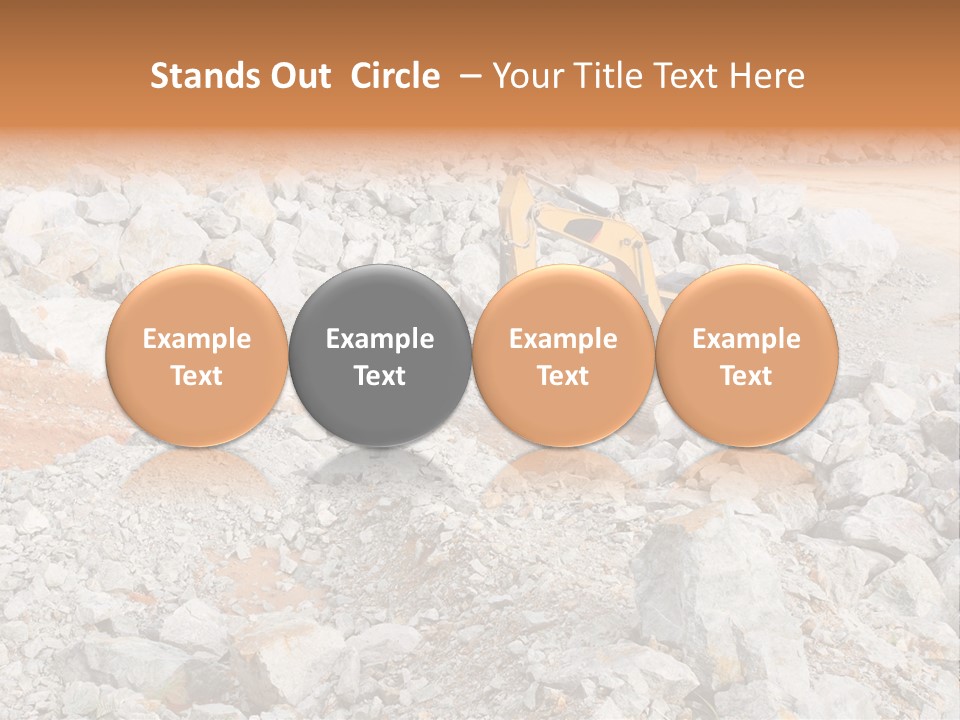 Stands Out Circle – Your Title Text Here

Example Text

Example Text

Example Text

Example Text